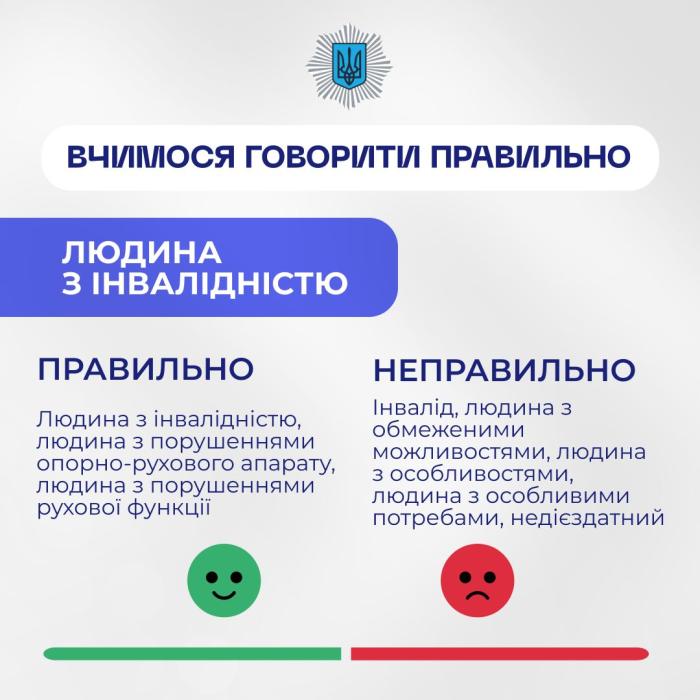 ВЧИМОСЯ ГОВОРИТИ ПРАВИЛЬНО

ЛЮДИНА З ІНВАЛІДНІСТЮ

ПРАВИЛЬНО

Людина з інвалідністю, людина з порушеннями опорно-рухового апарату, людина з порушеннями рухової функції

НЕПРАВИЛЬНО

Інвалід, людина з обмеженими можливостями, людина з особливостями, людина з особливими потребами, недієздатний